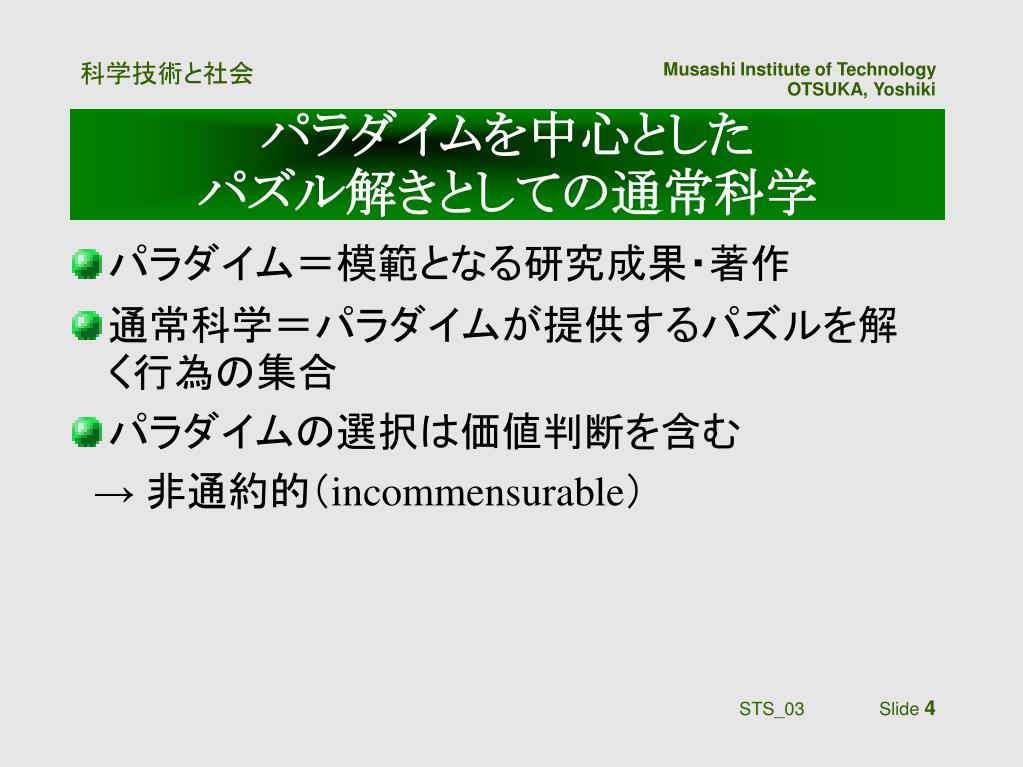 科学技術と社会

Musashi Institute of Technology
OTSUKA, Yoshiki

パラダイムを中心とした
パズル解きとしての通常科学

パラダイム＝模範となる研究成果・著作

通常科学＝パラダイムが提供するパズルを解く行為の集合

パラダイムの選択は価値判断を含む

→ 非通約的（incommensurable）

STS_03

Slide 4